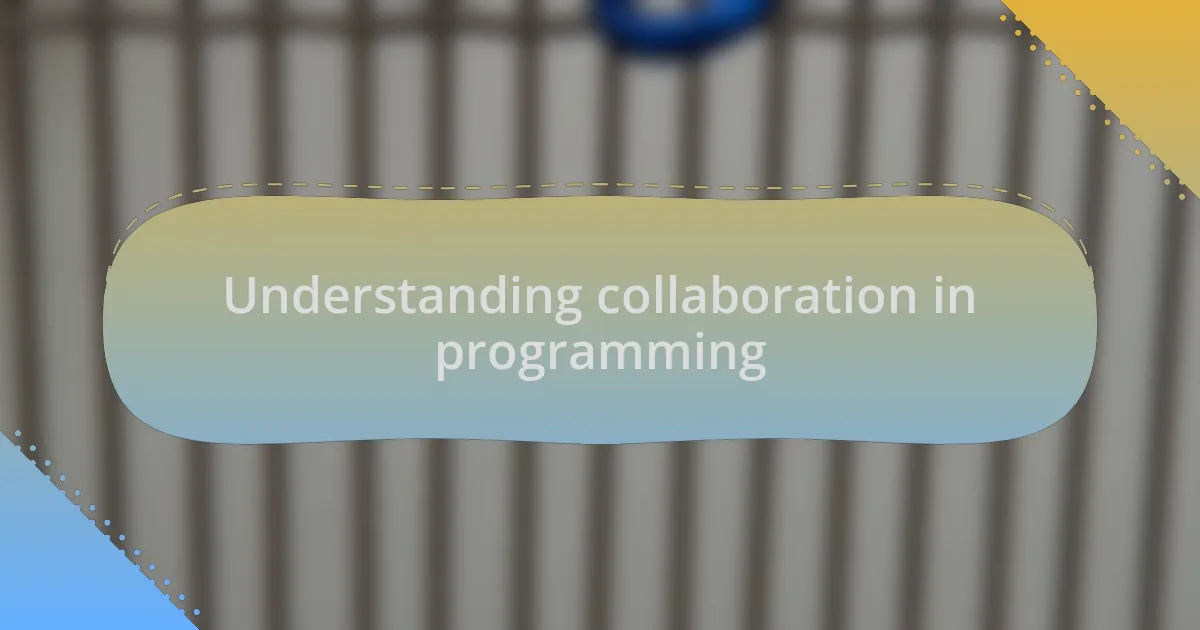 Understanding collaboration in programming